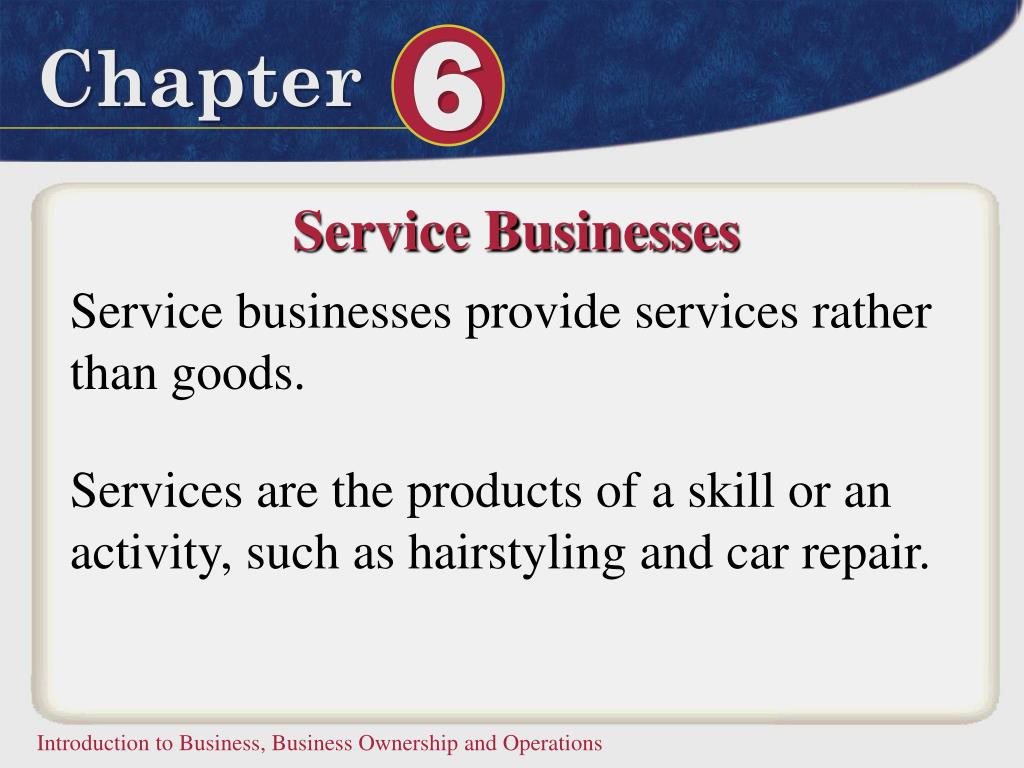 Chapter 6

Service Businesses

Service businesses provide services rather than goods.

Services are the products of a skill or an activity, such as hairstyling and car repair.

Introduction to Business, Business Ownership and Operations